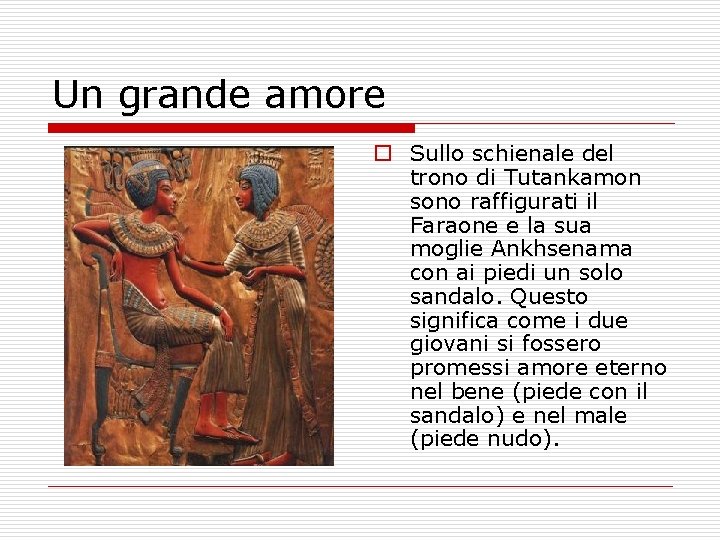 Un grande amore

Sullo schienale del trono di Tutankamon sono raffigurati il Faraone e la sua moglie Ankhsenama con ai piedi un solo sandalo. Questo significa come i due giovani si fossero promessi amore eterno nel bene (piede con il sandalo) e nel male (piede nudo).